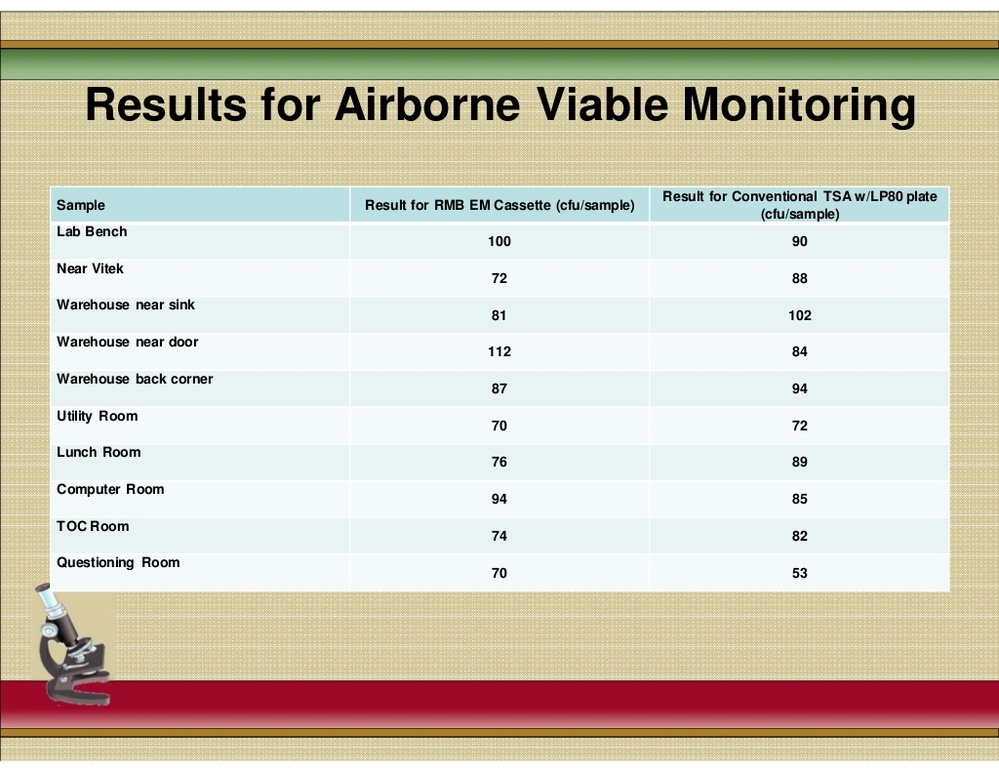 Results for Airborne Viable Monitoring

| Sample | Result for RMB EM Cassette (cfu/sample) | Result for Conventional TSA w/LP80 plate (cfu/sample) |
|---|---|---|
| Lab Bench | 100 | 90 |
| Near Vitek | 72 | 88 |
| Warehouse near sink | 81 | 102 |
| Warehouse near door | 112 | 84 |
| Warehouse back corner | 87 | 94 |
| Utility Room | 70 | 72 |
| Lunch Room | 76 | 89 |
| Computer Room | 94 | 85 |
| TOC Room | 74 | 82 |
| Questioning Room | 70 | 53 |